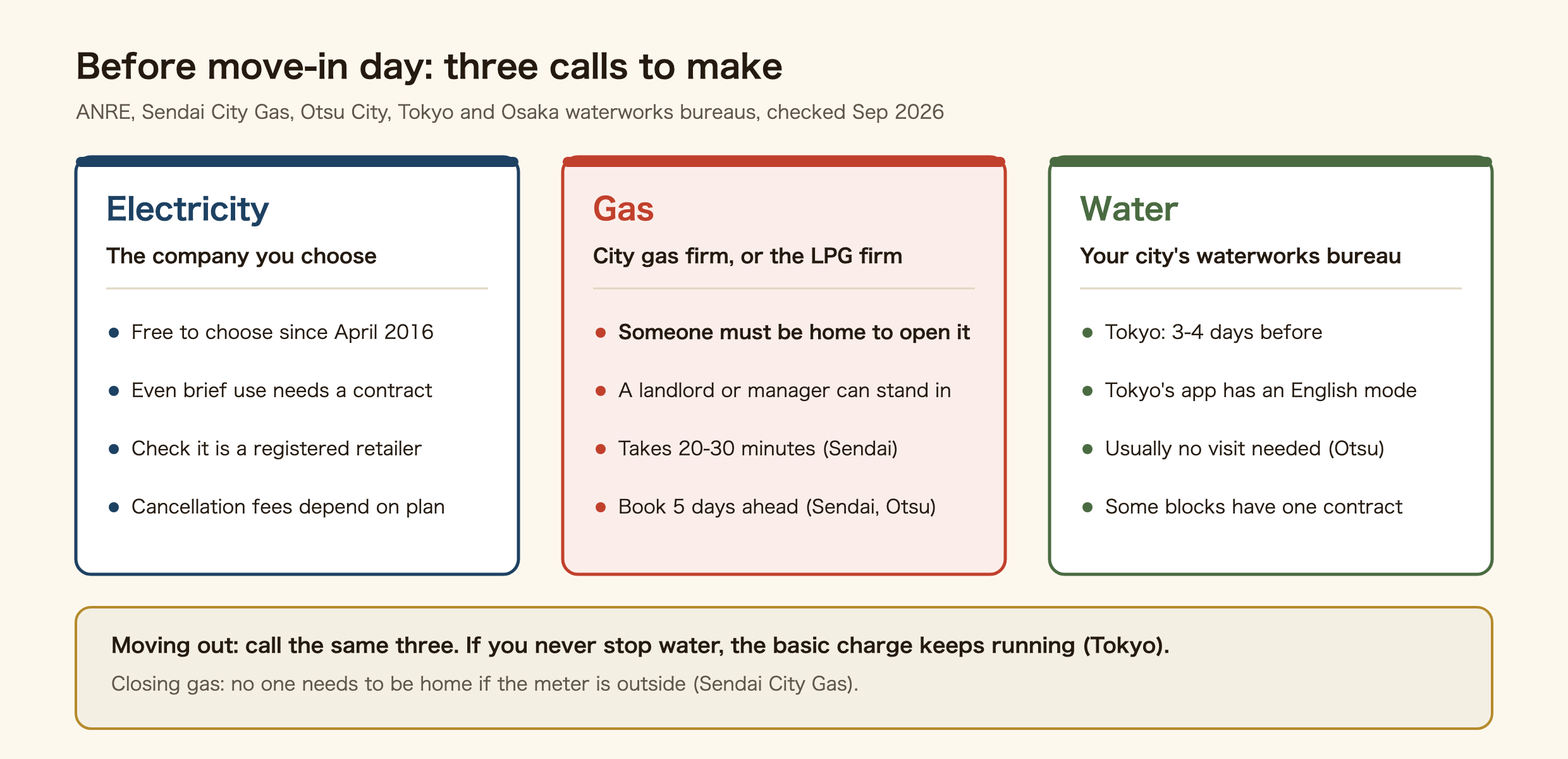 Before move-in day: three calls to make

ANRE, Sendai City Gas, Otsu City, Tokyo and Osaka waterworks bureaus, checked Sep 2026

Electricity

The company you choose

- Free to choose since April 2016
- Even brief use needs a contract
- Check it is a registered retailer
- Cancellation fees depend on plan

Gas

City gas firm, or the LPG firm

- Someone must be home to open it
- A landlord or manager can stand in
- Takes 20-30 minutes (Sendai)
- Book 5 days ahead (Sendai, Otsu)

Water

Your city's waterworks bureau

- Tokyo: 3-4 days before
- Tokyo's app has an English mode
- Usually no visit needed (Otsu)
- Some blocks have one contract

Moving out: call the same three. If you never stop water, the basic charge keeps running (Tokyo).

Closing gas: no one needs to be home if the meter is outside (Sendai City Gas).